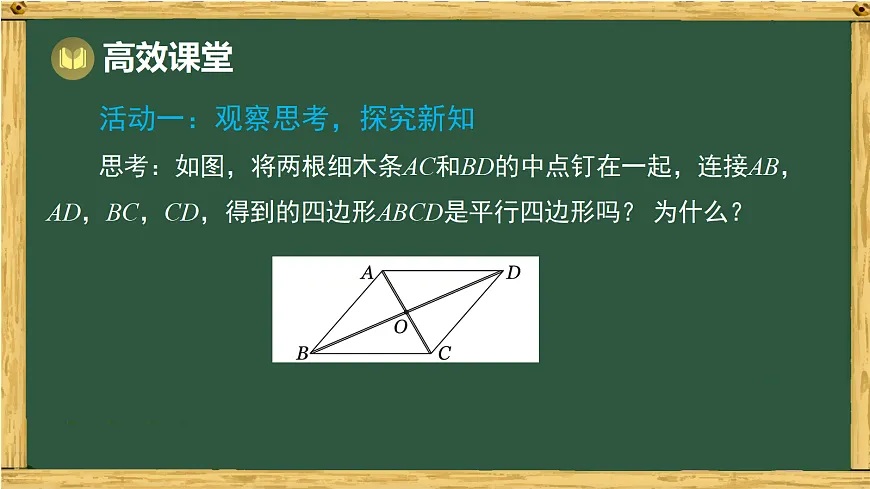 高效课堂

活动一：观察思考，探究新知

思考：如图，将两根细木条$AC$和$BD$的中点钉在一起，连接$AB$，$AD$，$BC$，$CD$，得到的四边形$ABCD$是平行四边形吗？ 为什么？

A D O B C